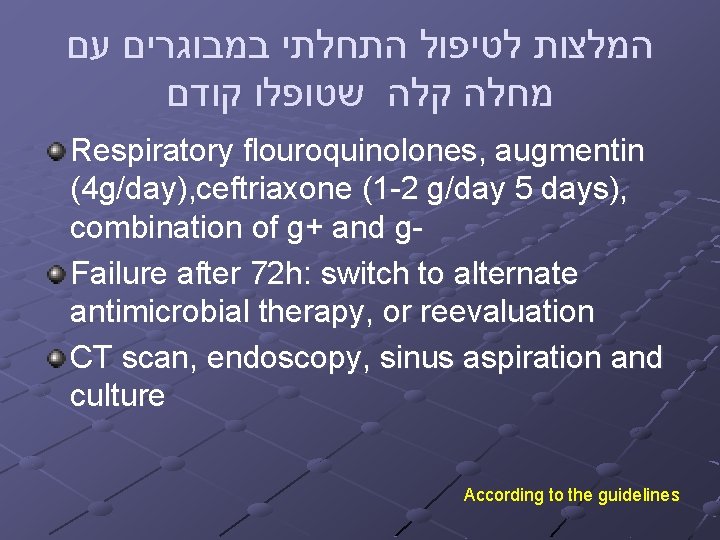 המלצות לטיפול התחלתי במבוגרים עם מחלה קלה שטופלו קודם

Respiratory flouroquinolones, augmentin (4g/day),ceftriaxone (1-2 g/day 5 days), combination of g+ and g-

Failure after 72h: switch to alternate antimicrobial therapy, or reevaluation

CT scan, endoscopy, sinus aspiration and culture

According to the guidelines